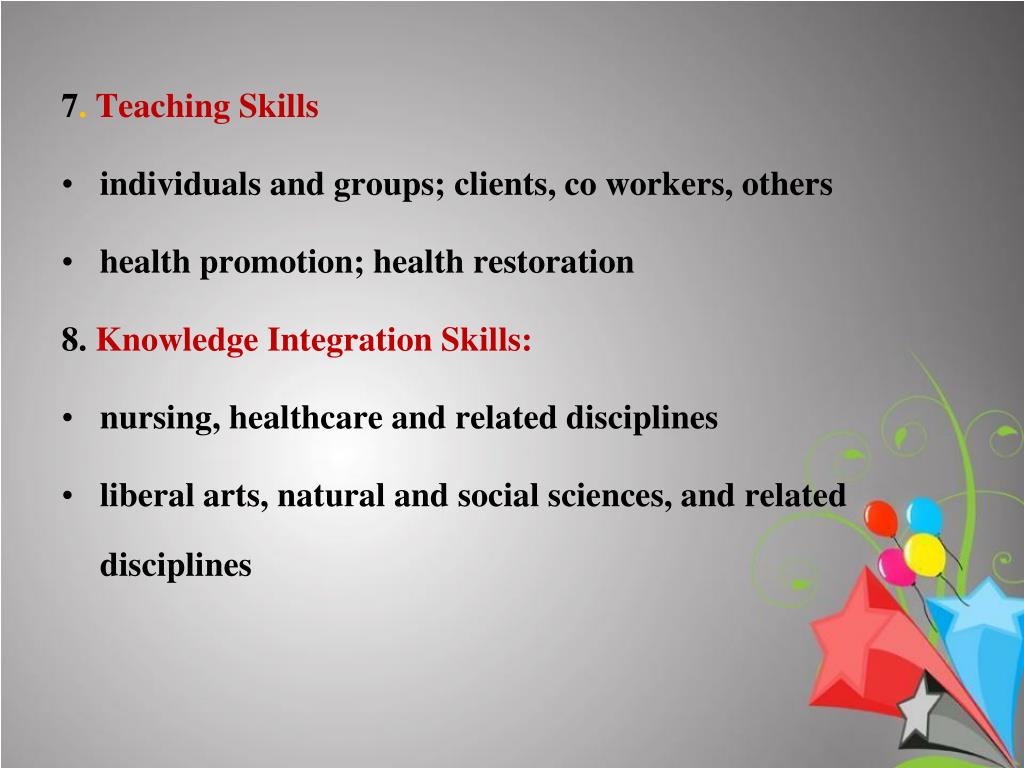 7. Teaching Skills

• individuals and groups; clients, co workers, others

• health promotion; health restoration

8. Knowledge Integration Skills:

• nursing, healthcare and related disciplines

• liberal arts, natural and social sciences, and related disciplines